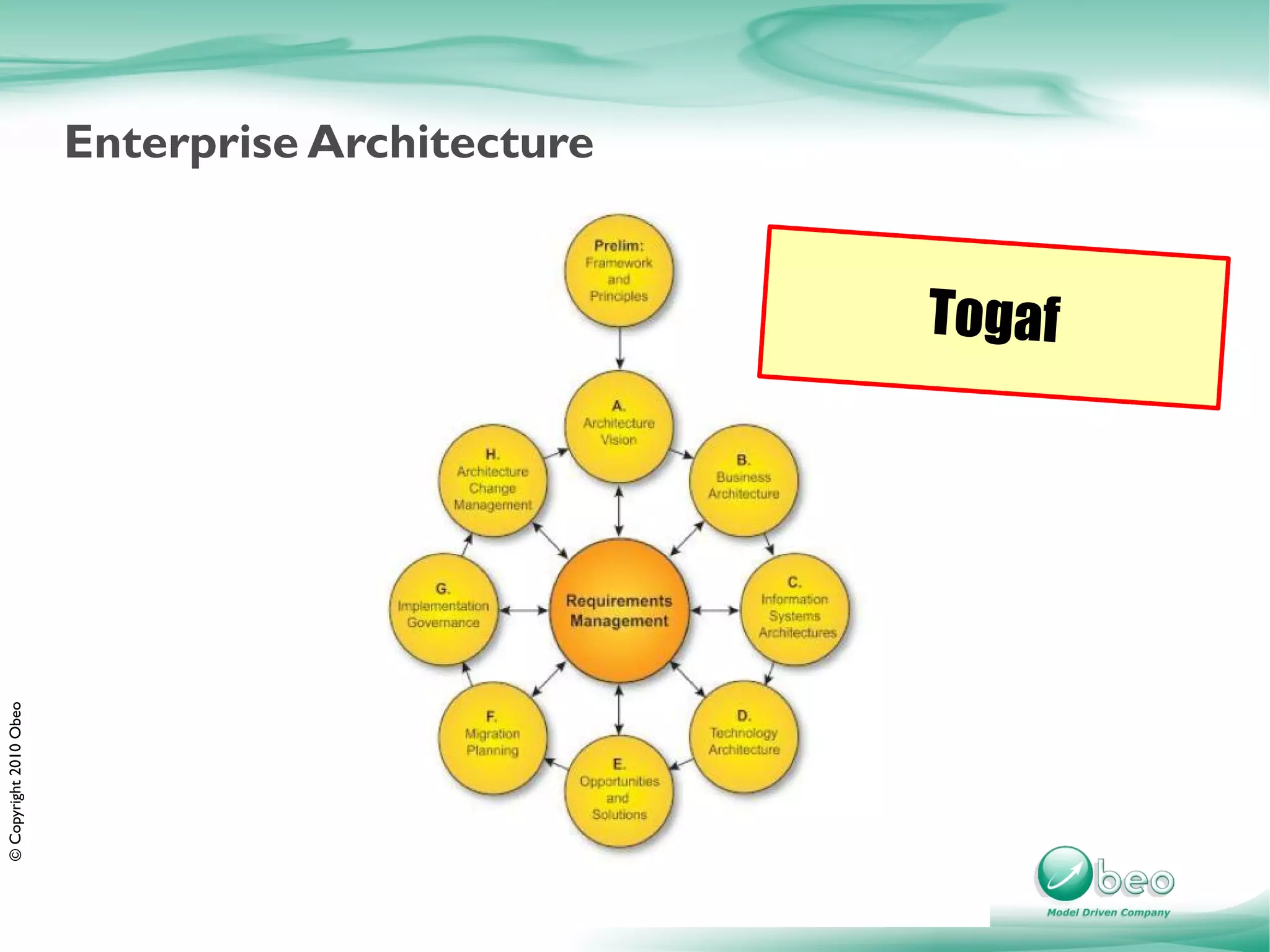 Enterprise Architecture

Togaf

Prelim: Framework and Principles

A. Architecture Vision

B. Business Architecture

C. Information Systems Architectures

D. Technology Architecture

E. Opportunities and Solutions

F. Migration Planning

G. Implementation Governance

H. Architecture Change Management

Requirements Management

© Copyright 2010 Obeo

Obeo
Model Driven Company